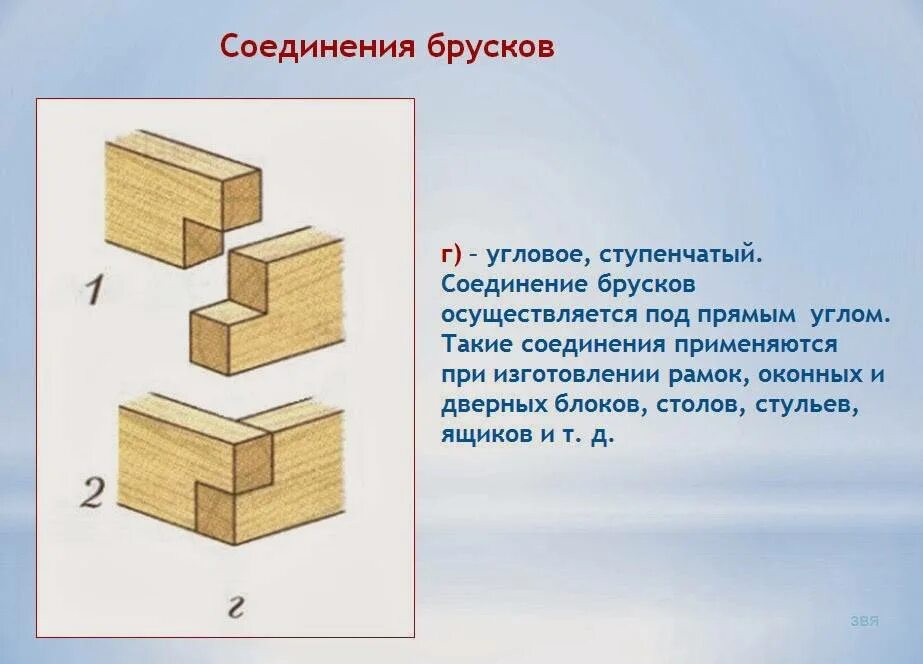 Соединения брусков

1

2

г

г) – угловое, ступенчатый. Соединение брусков осуществляется под прямым углом. Такие соединения применяются при изготовлении рамок, оконных и дверных блоков, столов, стульев, ящиков и т. д.

ЗВЯ